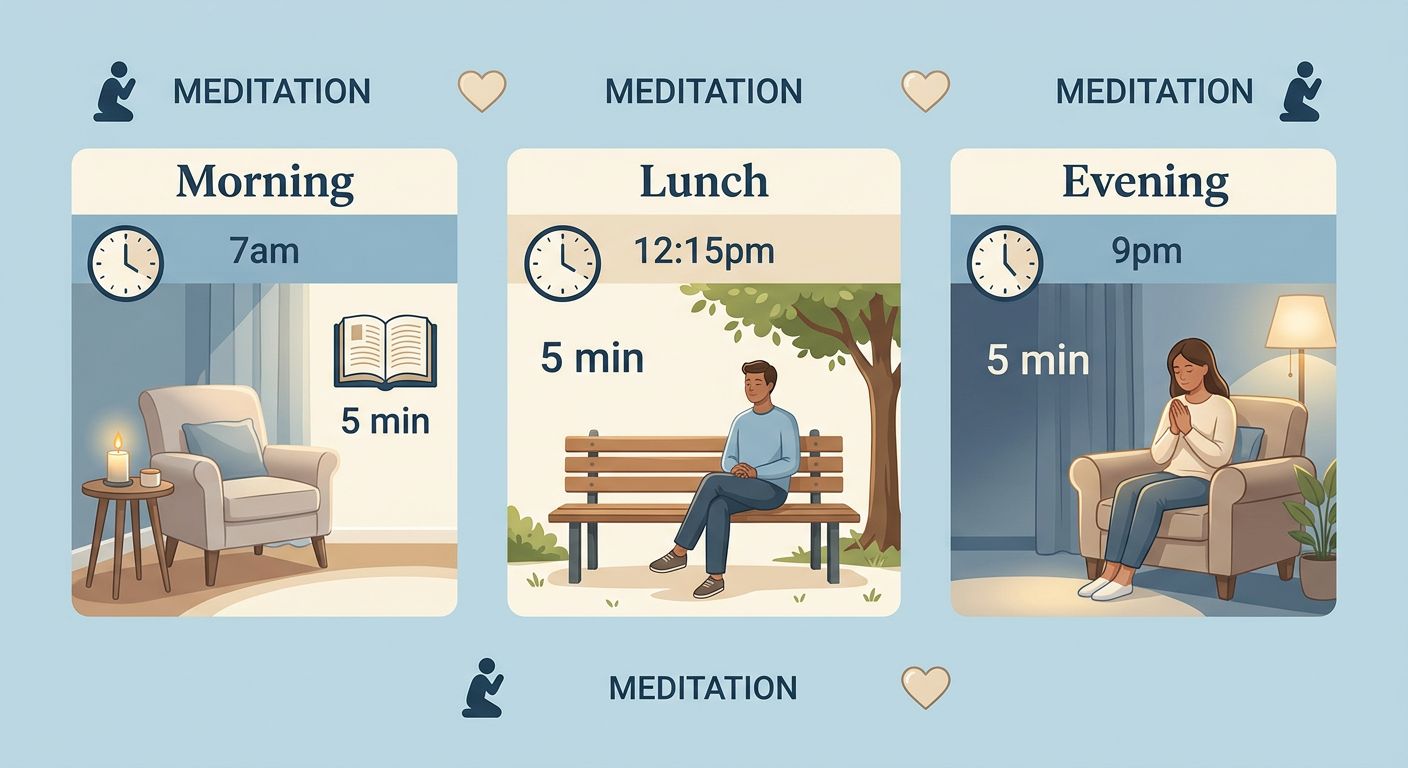 MEDITATION MEDITATION MEDITATION

Morning

7am

5 min

Lunch

12:15pm

5 min

Evening

9pm

5 min

MEDITATION